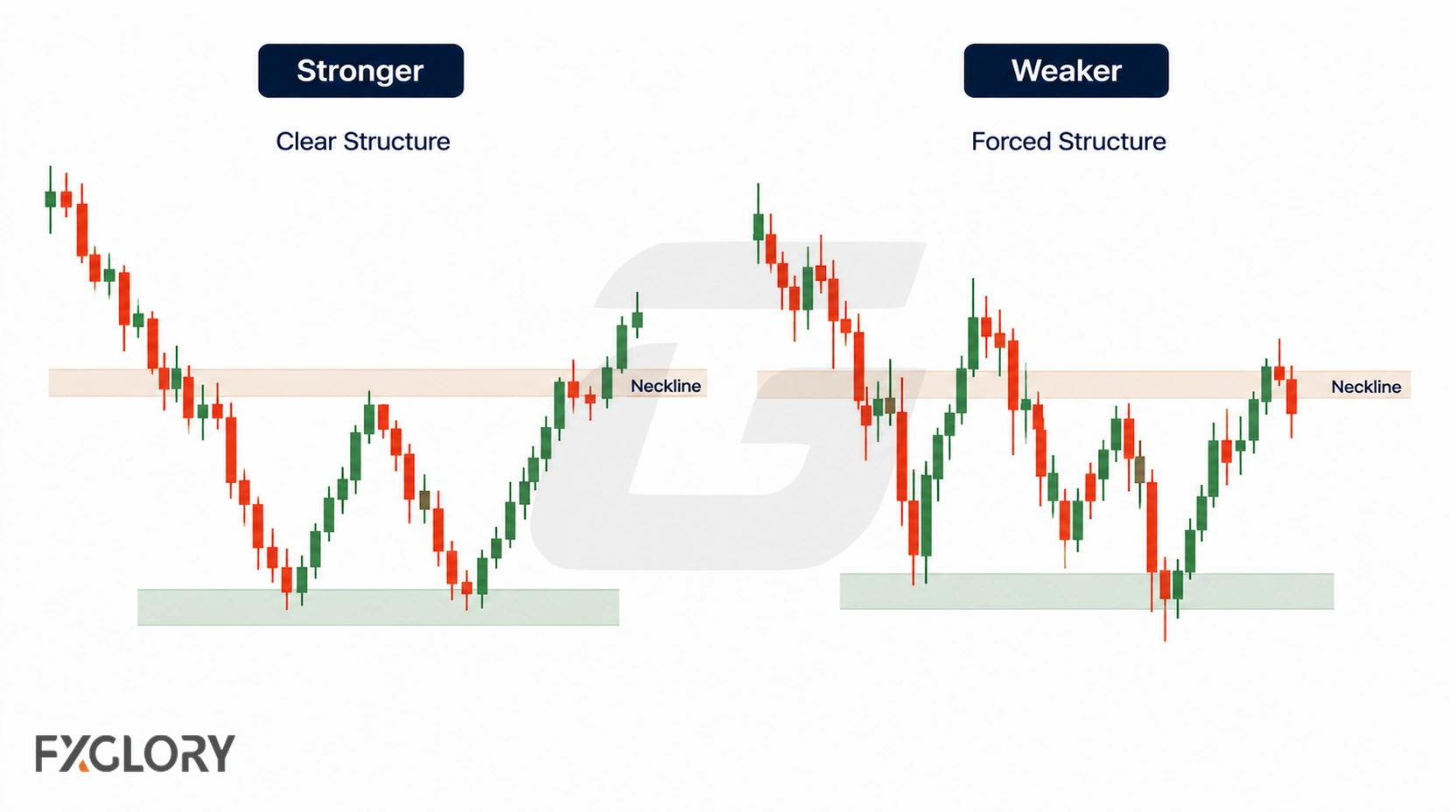 Stronger

Clear Structure

Neckline

Weaker

Forced Structure

Neckline

FXGLORY